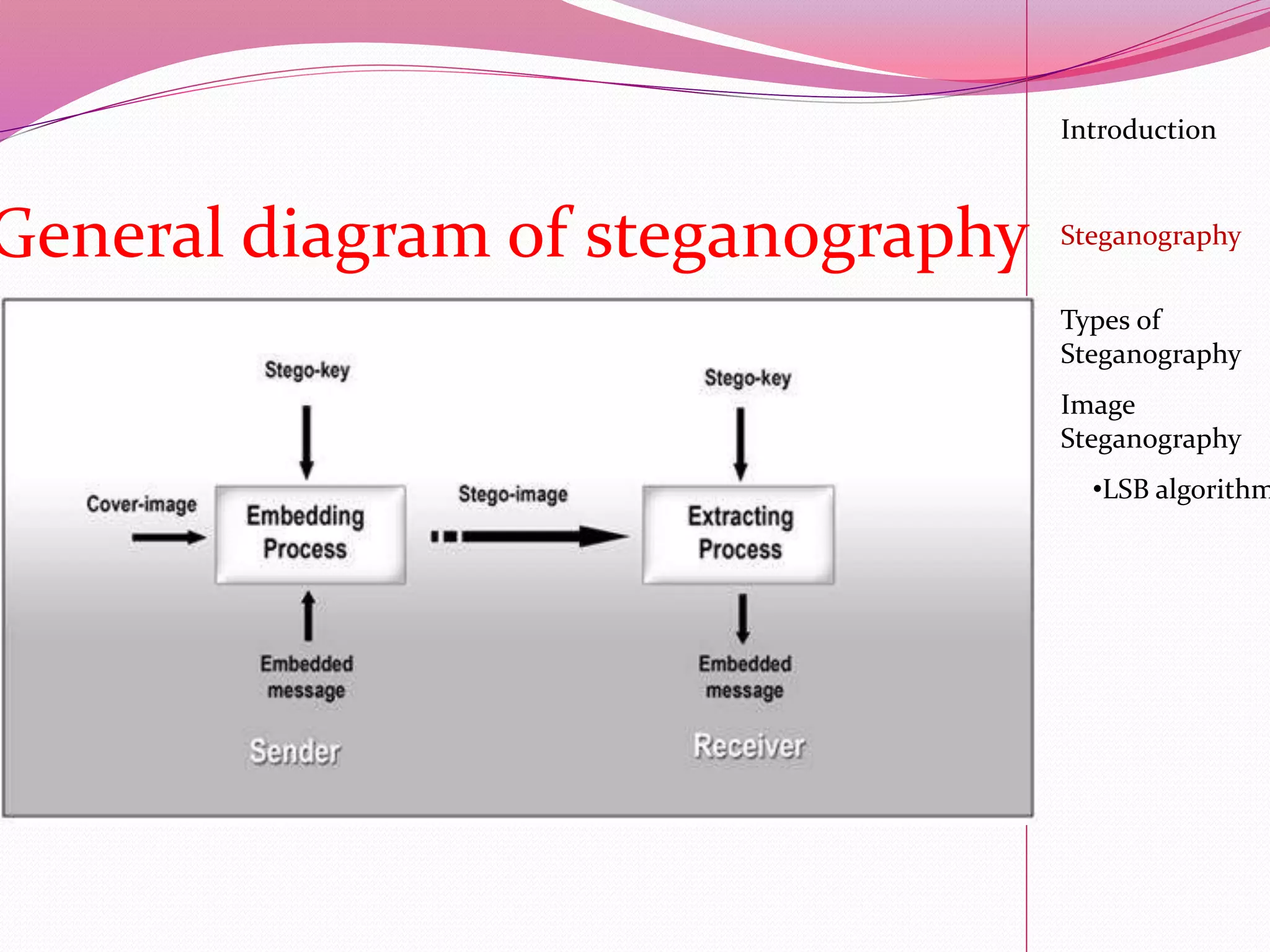 General diagram of steganography

Stego-key

Cover-image

Embedding Process

Embedded message

Sender

Stego-image

Stego-key

Extracting Process

Embedded message

Receiver

Introduction

Steganography

Types of Steganography

Image Steganography

•LSB algorithm